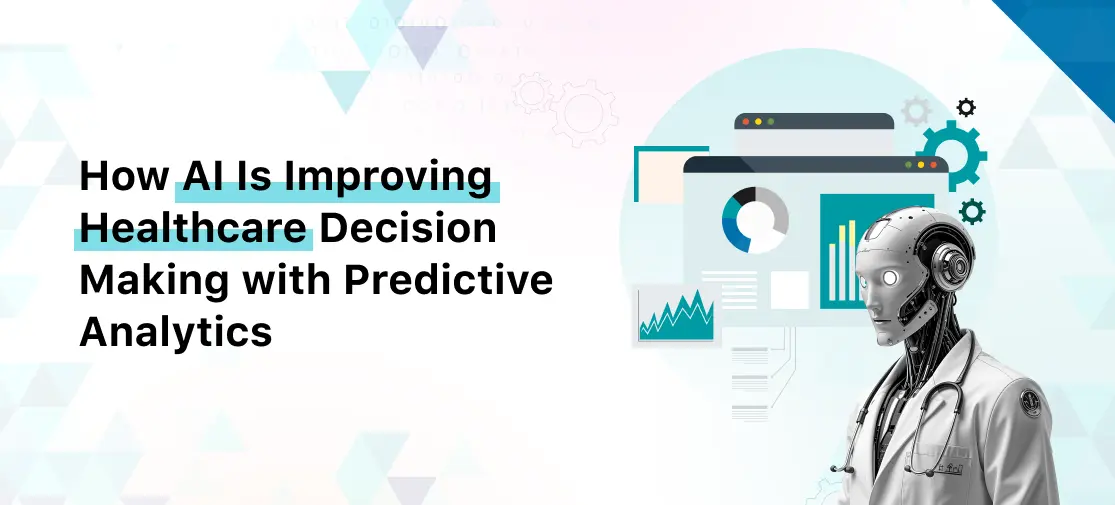 How AI Is Improving Healthcare Decision Making with Predictive Analytics